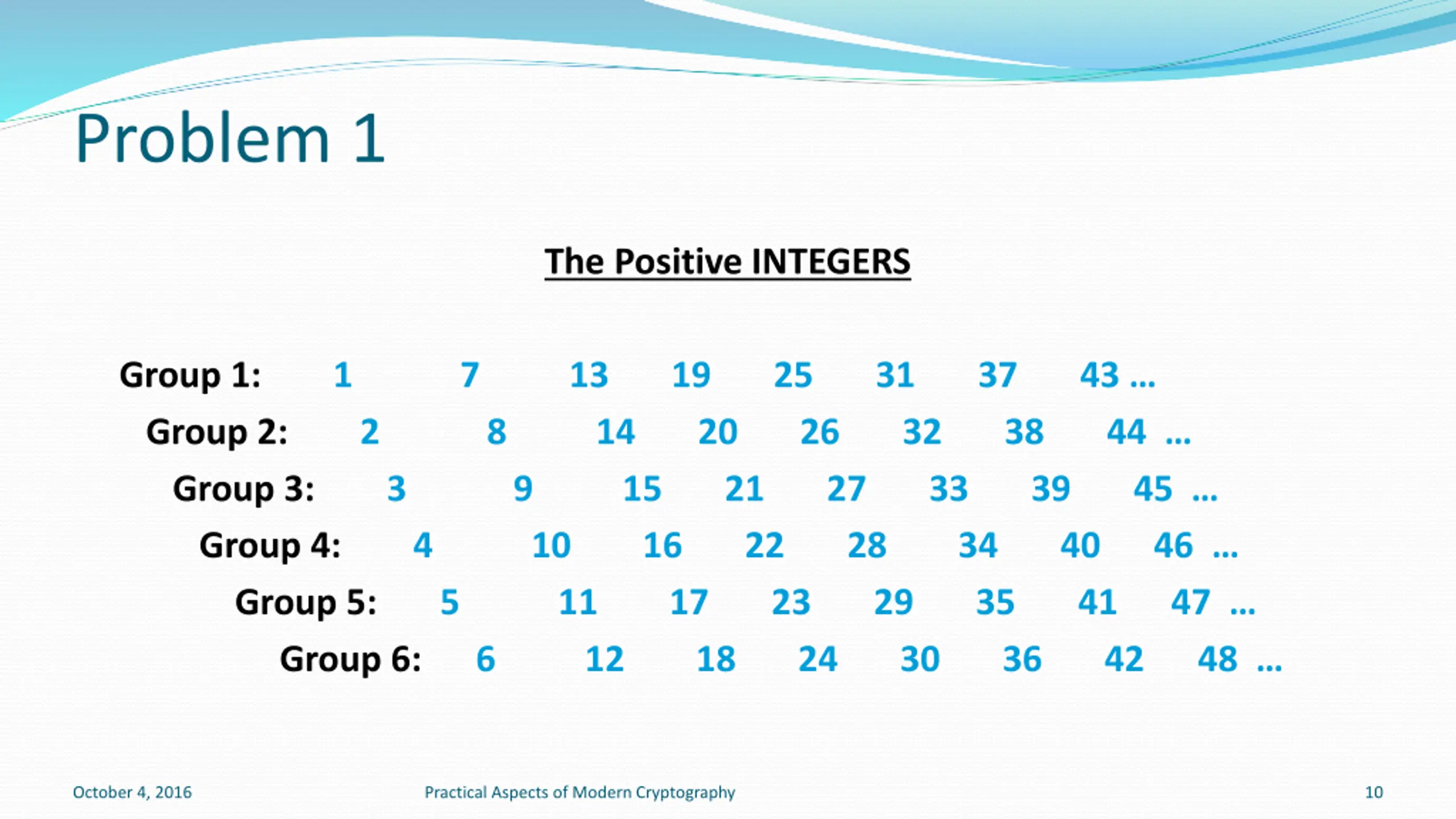 Problem 1

The Positive INTEGERS

Group 1: 1 7 13 19 25 31 37 43 …

Group 2: 2 8 14 20 26 32 38 44 …

Group 3: 3 9 15 21 27 33 39 45 …

Group 4: 4 10 16 22 28 34 40 46 …

Group 5: 5 11 17 23 29 35 41 47 …

Group 6: 6 12 18 24 30 36 42 48 …

October 4, 2016 Practical Aspects of Modern Cryptography 10